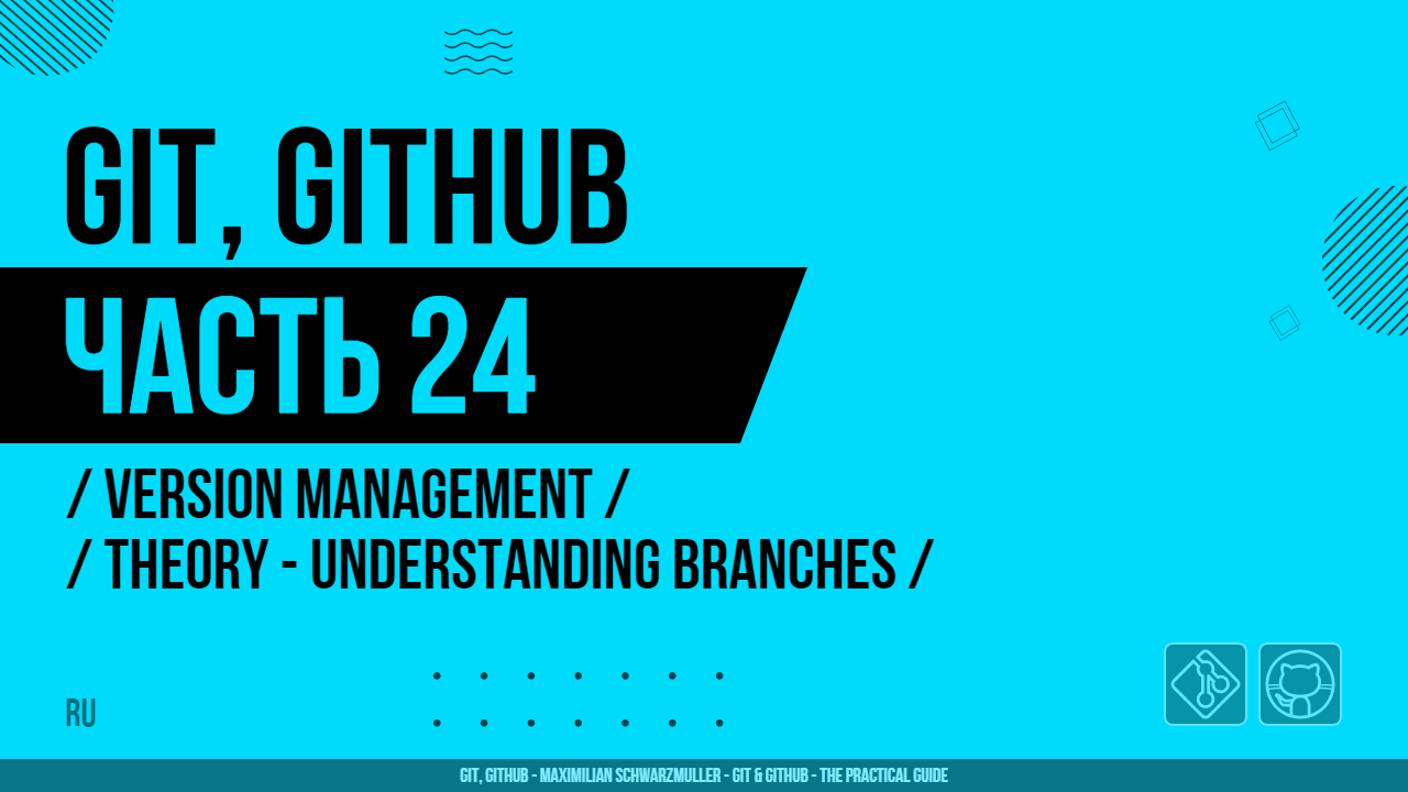 GIT, GITHUB
ЧАСТЬ 24
/ VERSION MANAGEMENT /
/ THEORY - UNDERSTANDING BRANCHES /

RU

GIT, GITHUB - MAXIMILIAN SCHWARZMULLER - GIT & GITHUB - THE PRACTICAL GUIDE